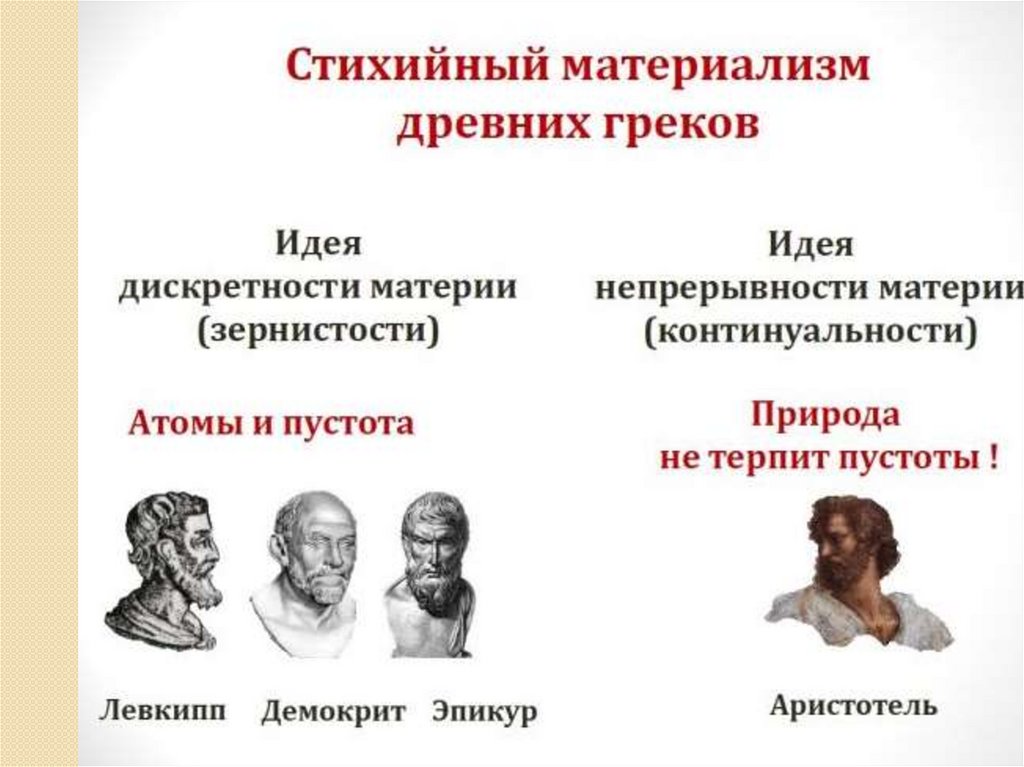 Стихийный материализм древних греков

Идея
дискретности материи
(зернистости)

Атомы и пустота

Левкипп Демокрит Эпикур

Идея
непрерывности материи
(континуальности)

Природа
не терпит пустоты !

Аристотель